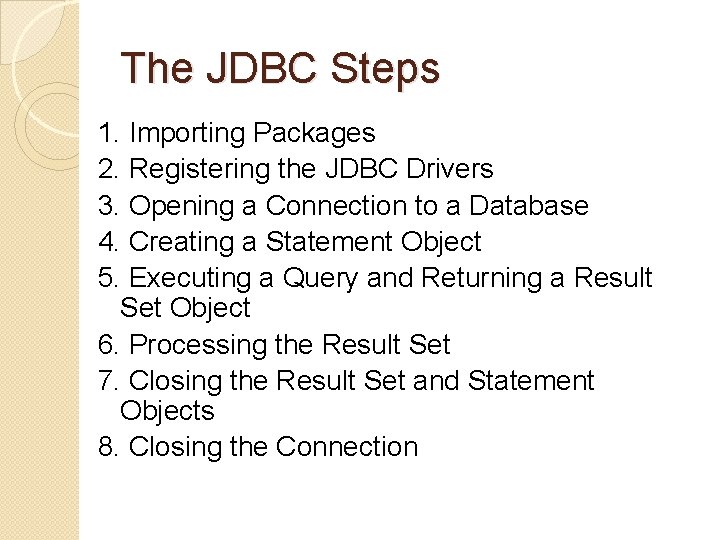 The JDBC Steps

1. Importing Packages
2. Registering the JDBC Drivers
3. Opening a Connection to a Database
4. Creating a Statement Object
5. Executing a Query and Returning a Result Set Object
6. Processing the Result Set
7. Closing the Result Set and Statement Objects
8. Closing the Connection